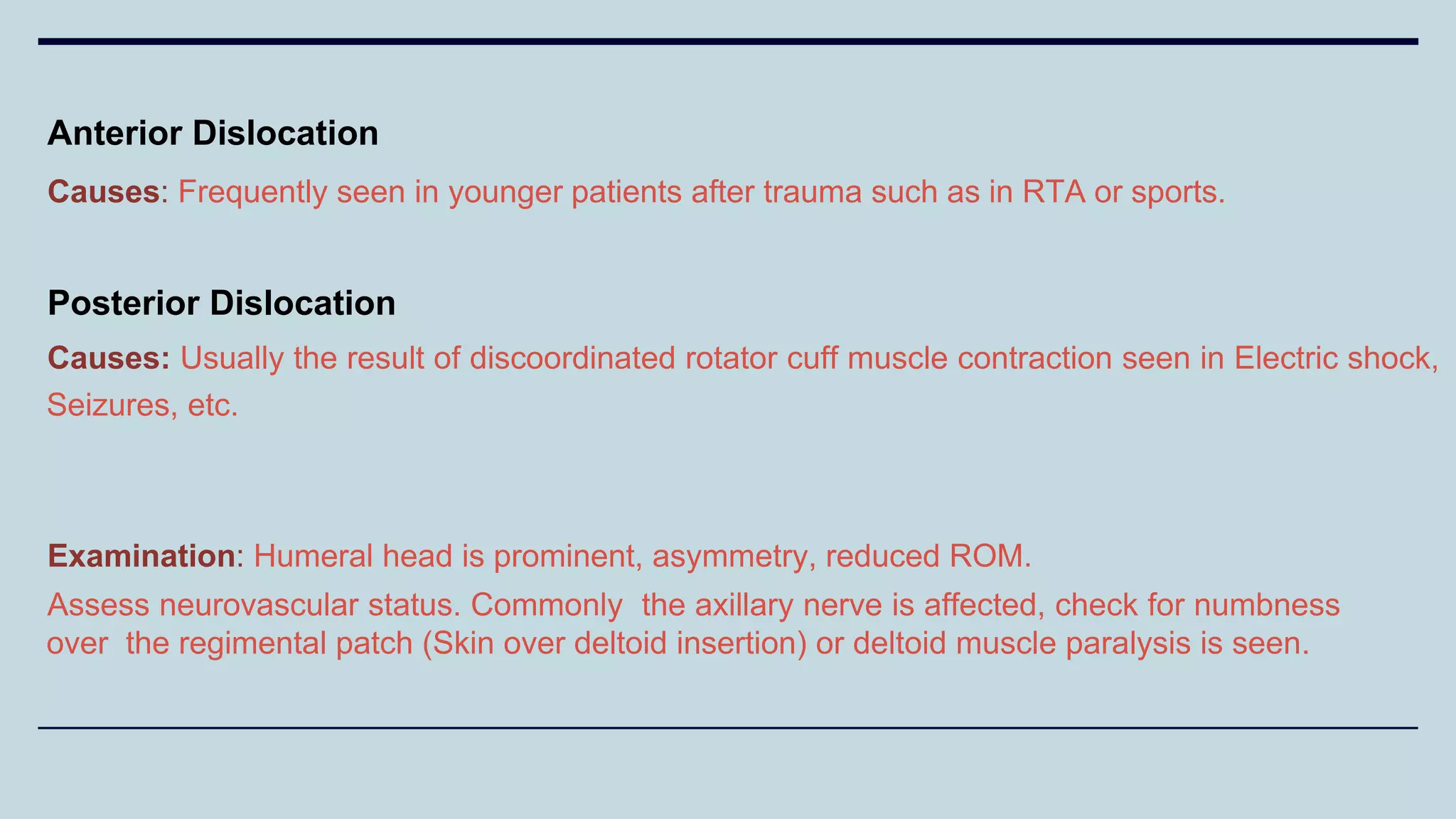 Anterior Dislocation

Causes: Frequently seen in younger patients after trauma such as in RTA or sports.

Posterior Dislocation

Causes: Usually the result of discoordinated rotator cuff muscle contraction seen in Electric shock, Seizures, etc.

Examination: Humeral head is prominent, asymmetry, reduced ROM.

Assess neurovascular status. Commonly the axillary nerve is affected, check for numbness over the regimental patch (Skin over deltoid insertion) or deltoid muscle paralysis is seen.